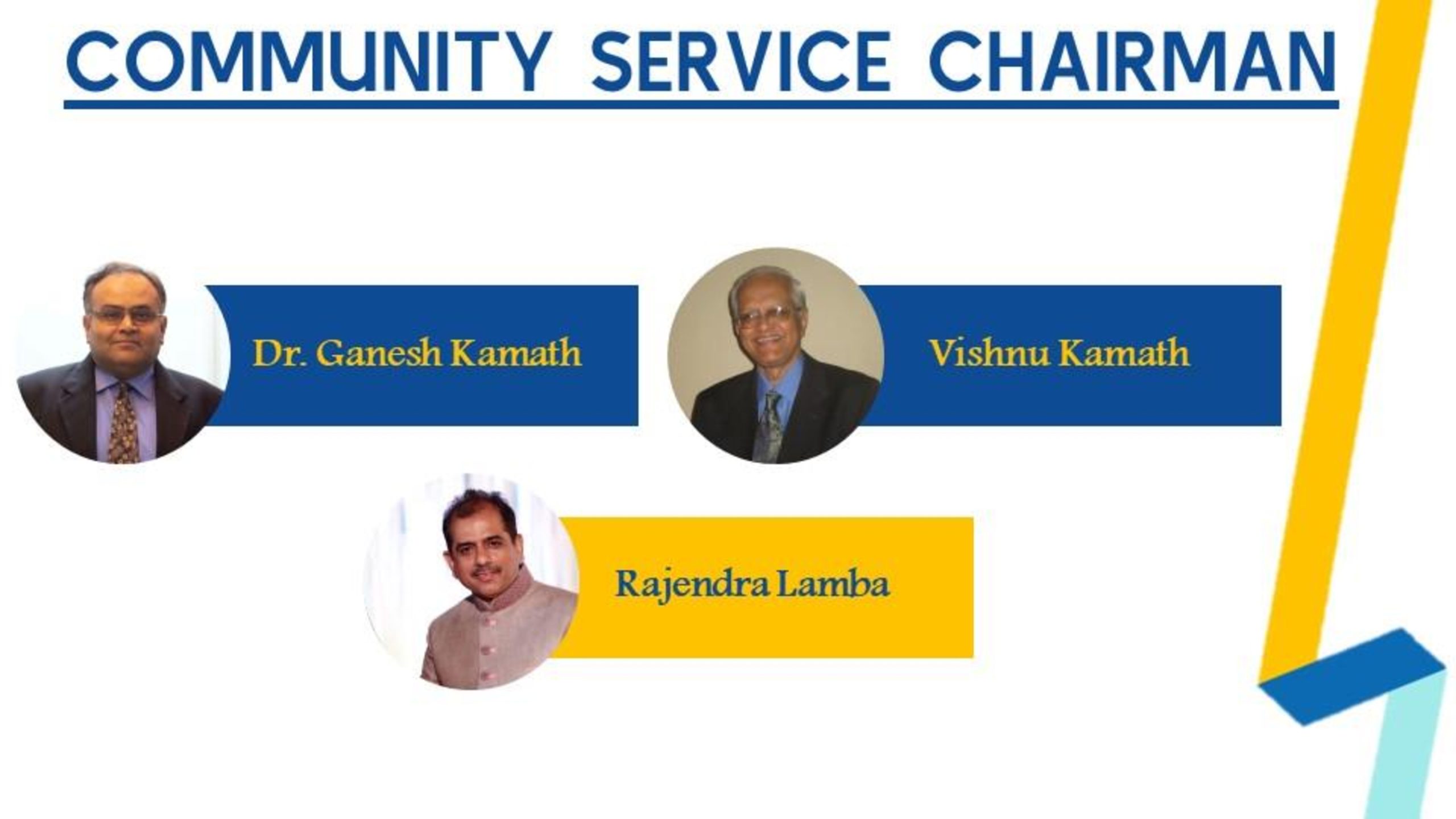 COMMUNITY SERVICE CHAIRMAN

Dr. Ganesh Kamath

Vishnu Kamath

Rajendra Lamba